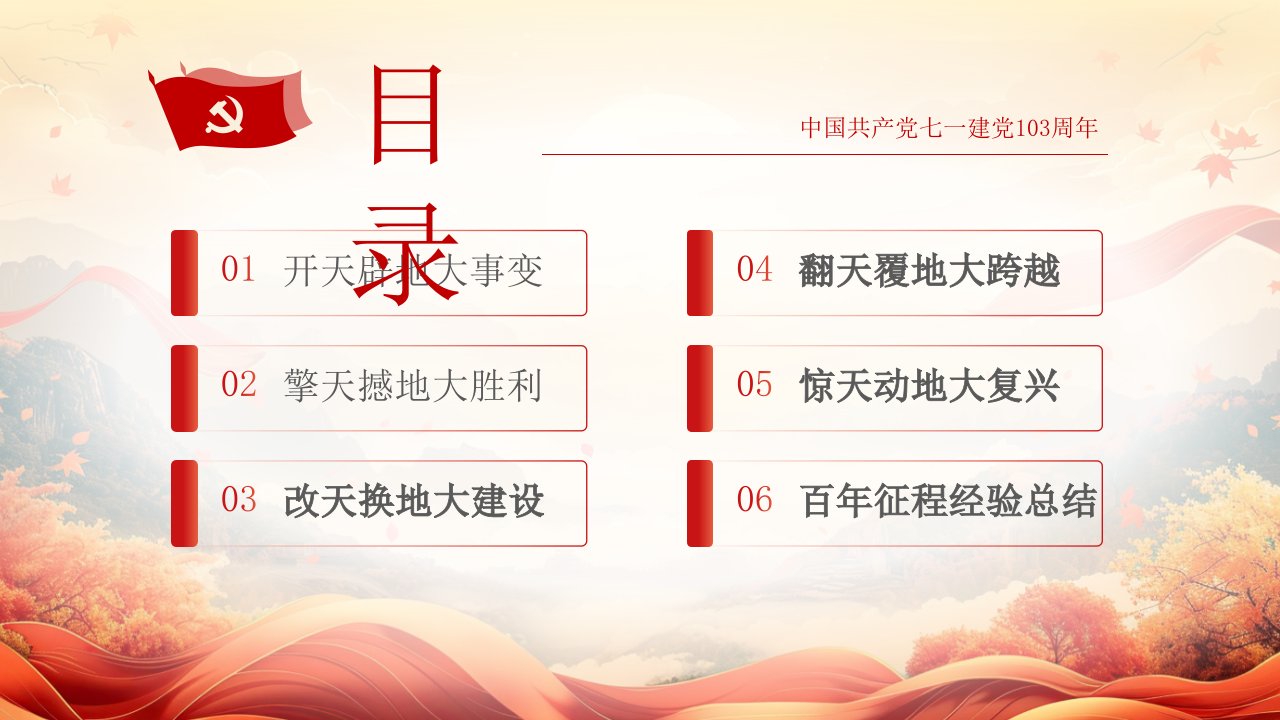 目录

中国共产党七一建党103周年

01 开天辟地大事变

02 擎天撼地大胜利

03 改天换地大建设

04 翻天覆地大跨越

05 惊天动地大复兴

06 百年征程经验总结